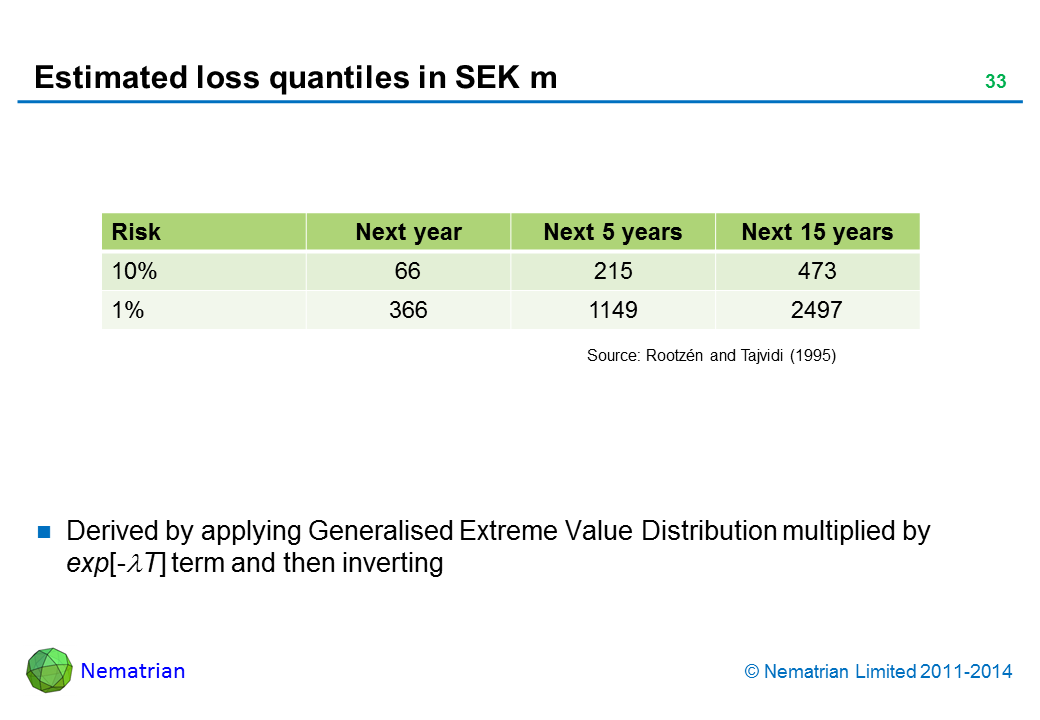 Estimated loss quantiles in SEK m

33

| Risk | Next year | Next 5 years | Next 15 years |
|---|---|---|---|
| 10% | 66 | 215 | 473 |
| 1% | 366 | 1149 | 2497 |

Source: Rootzén and Tajvidi (1995)

Derived by applying Generalised Extreme Value Distribution multiplied by $exp[-\lambda T]$ term and then inverting

Nematrian

© Nematrian Limited 2011-2014